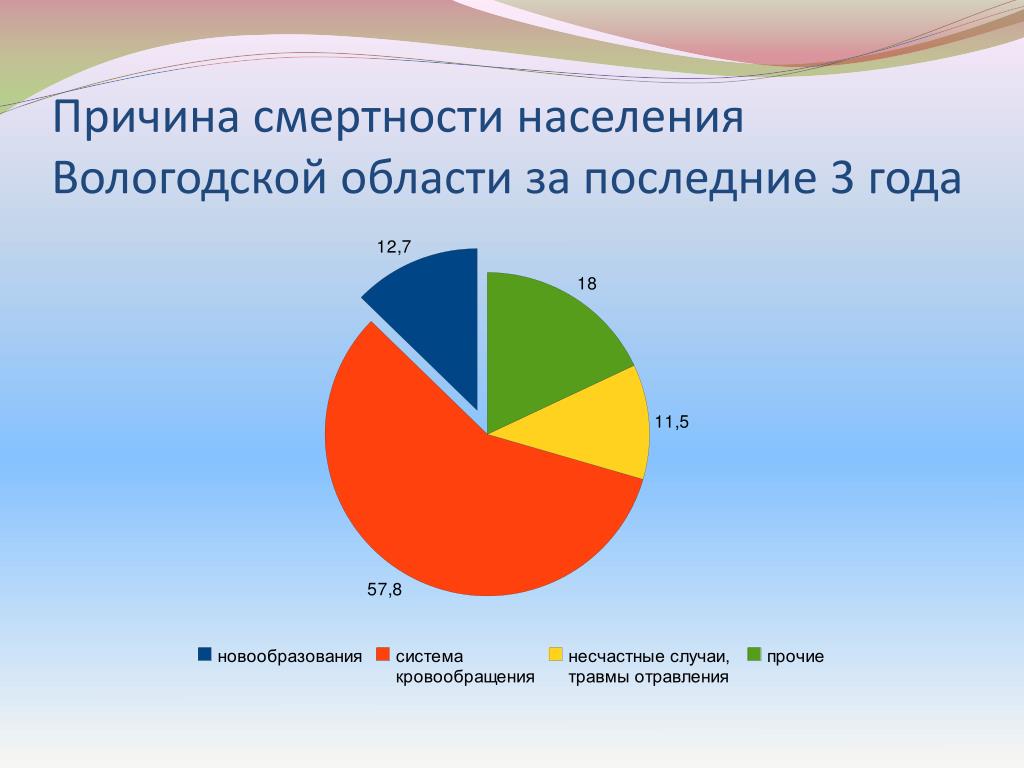 Причина смертности населения Вологодской области за последние 3 года

12,7

18

11,5

57,8

новообразования

система кровообращения

несчастные случаи, травмы отравления

прочие